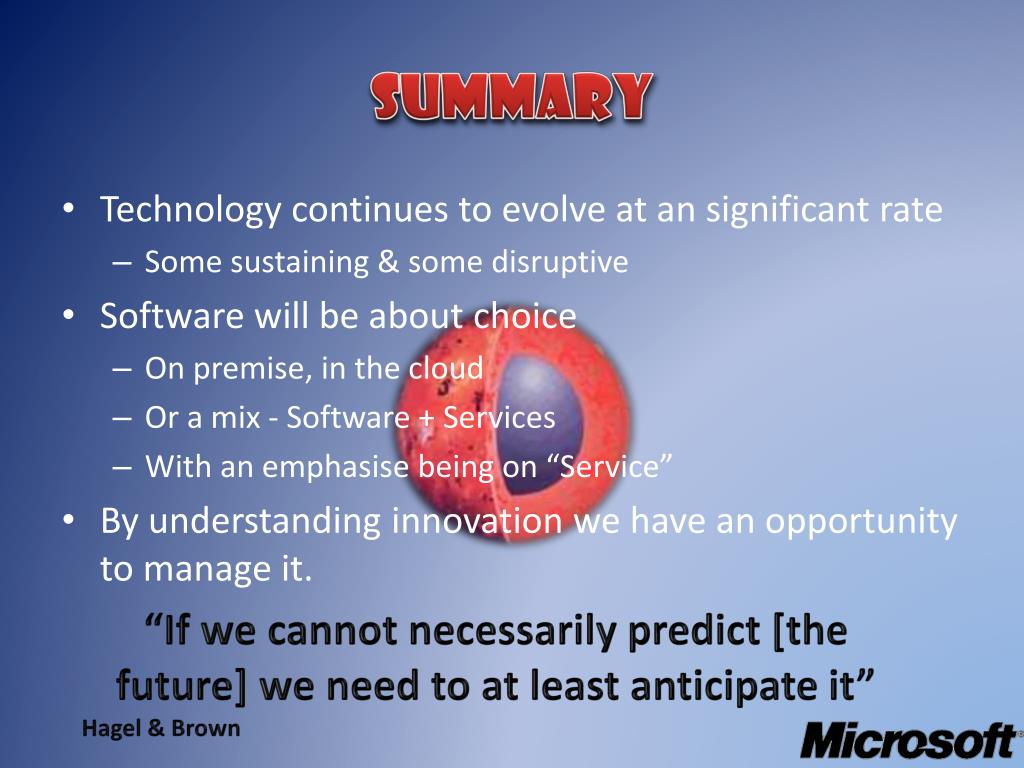 SUMMARY

• Technology continues to evolve at an significant rate
– Some sustaining & some disruptive
• Software will be about choice
– On premise, in the cloud
– Or a mix - Software + Services
– With an emphasise being on “Service”
• By understanding innovation we have an opportunity to manage it.

“If we cannot necessarily predict [the future] we need to at least anticipate it”

Hagel & Brown

Microsoft®